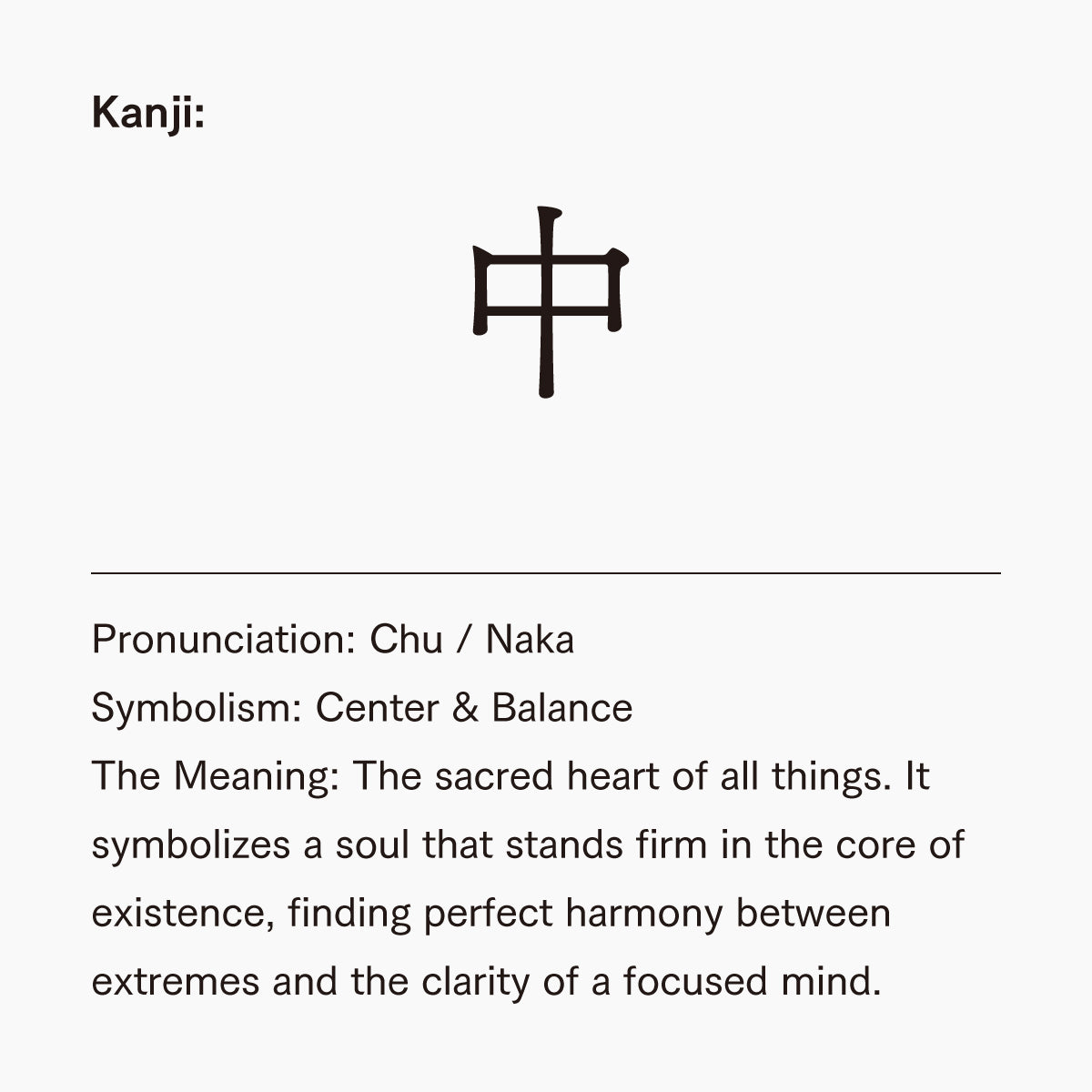 Kanji:

中

Pronunciation: Chu / Naka

Symbolism: Center & Balance

The Meaning: The sacred heart of all things. It symbolizes a soul that stands firm in the core of existence, finding perfect harmony between extremes and the clarity of a focused mind.